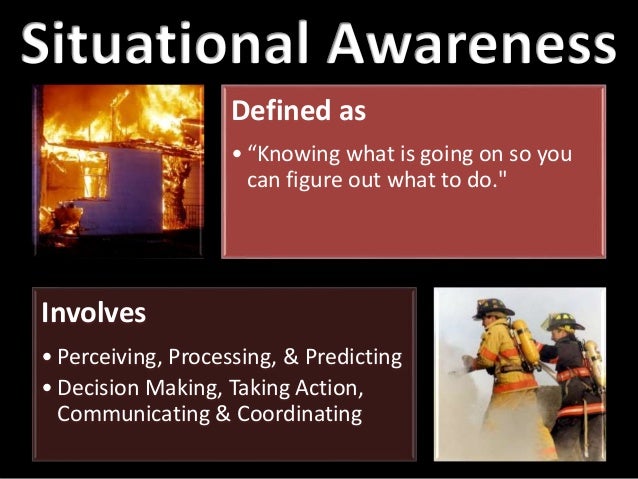 Situational Awareness

Defined as

• “Knowing what is going on so you can figure out what to do."

Involves

• Perceiving, Processing, & Predicting
• Decision Making, Taking Action, Communicating & Coordinating